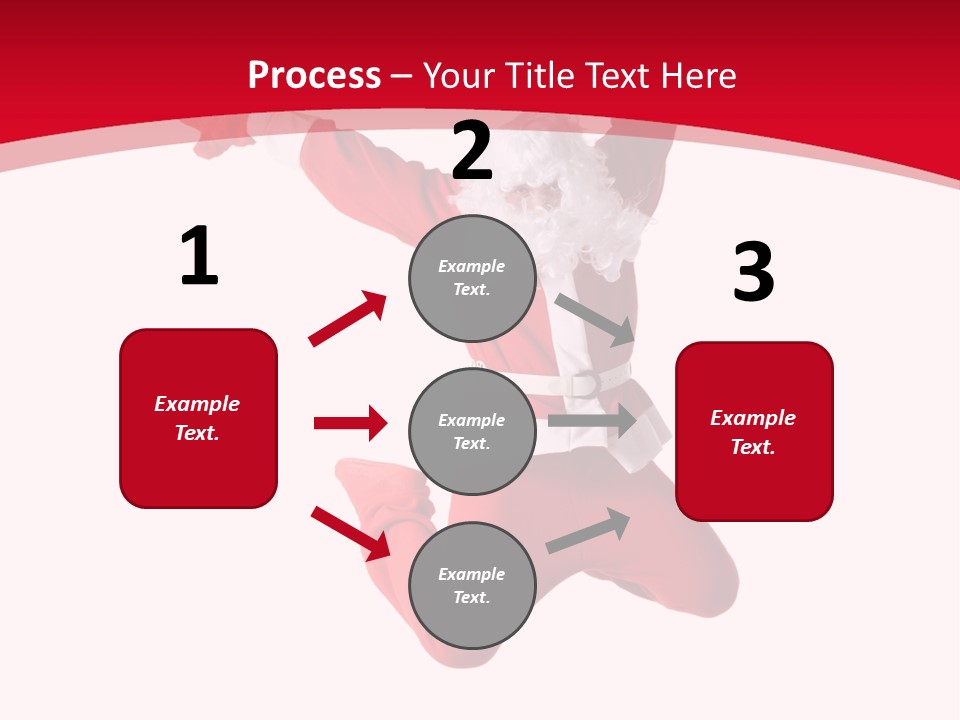 Process – Your Title Text Here

1

Example Text.

2

Example Text.

Example Text.

Example Text.

3

Example Text.